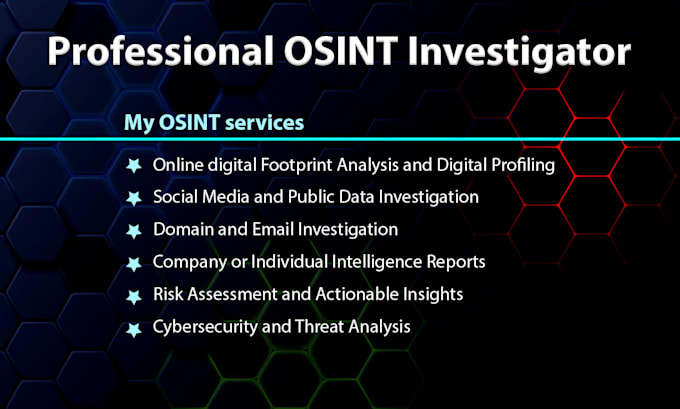 Professional OSINT Investigator

My OSINT services

Online digital Footprint Analysis and Digital Profiling
Social Media and Public Data Investigation
Domain and Email Investigation
Company or Individual Intelligence Reports
Risk Assessment and Actionable Insights
Cybersecurity and Threat Analysis